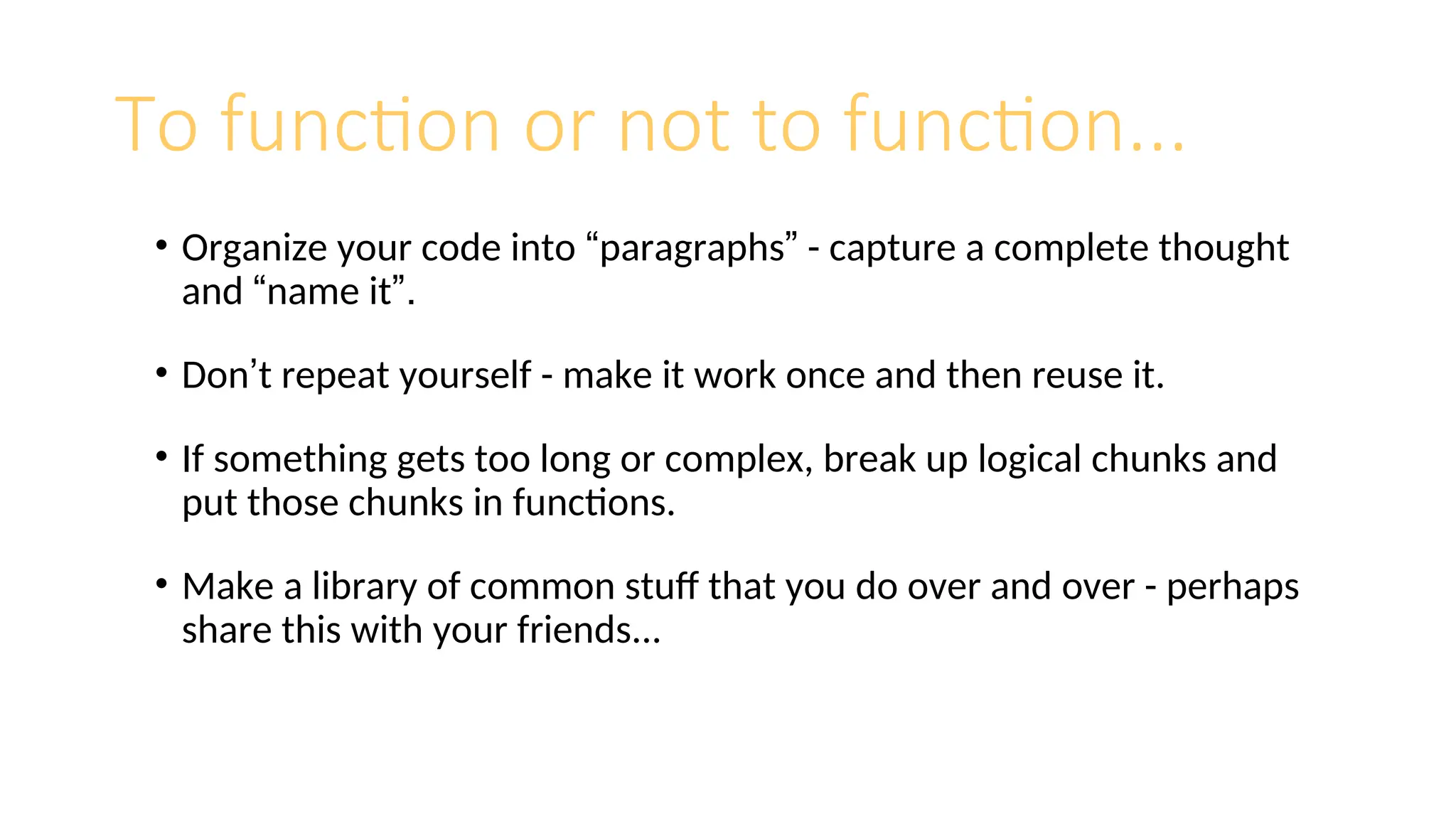 To function or not to function…

• Organize your code into “paragraphs” - capture a complete thought and “name it”.

• Don’t repeat yourself - make it work once and then reuse it.

• If something gets too long or complex, break up logical chunks and put those chunks in functions.

• Make a library of common stuff that you do over and over - perhaps share this with your friends…